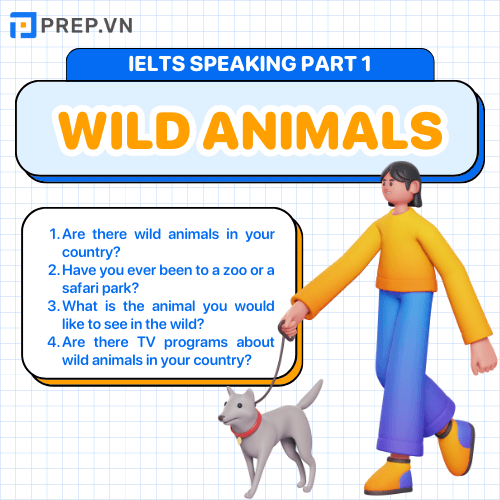 PREP.VN

IELTS SPEAKING PART 1

WILD ANIMALS

1. Are there wild animals in your country?
2. Have you ever been to a zoo or a safari park?
3. What is the animal you would like to see in the wild?
4. Are there TV programs about wild animals in your country?